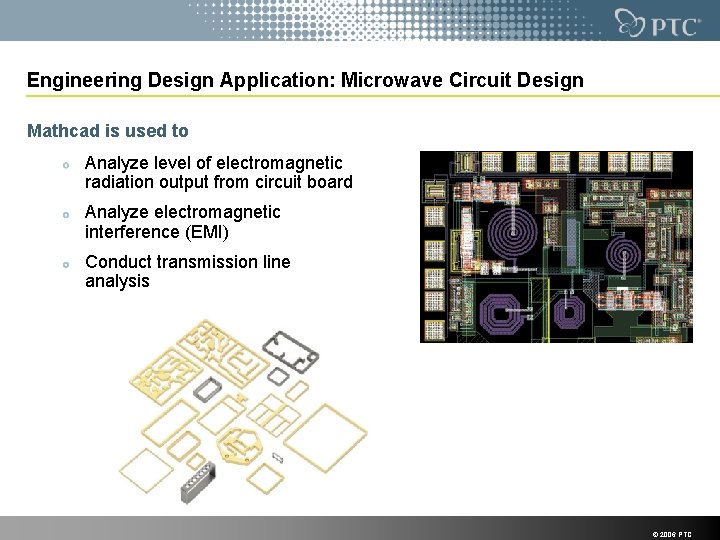 PTC

Engineering Design Application: Microwave Circuit Design

Mathcad is used to

Analyze level of electromagnetic radiation output from circuit board

Analyze electromagnetic interference (EMI)

Conduct transmission line analysis

© 2006 PTC